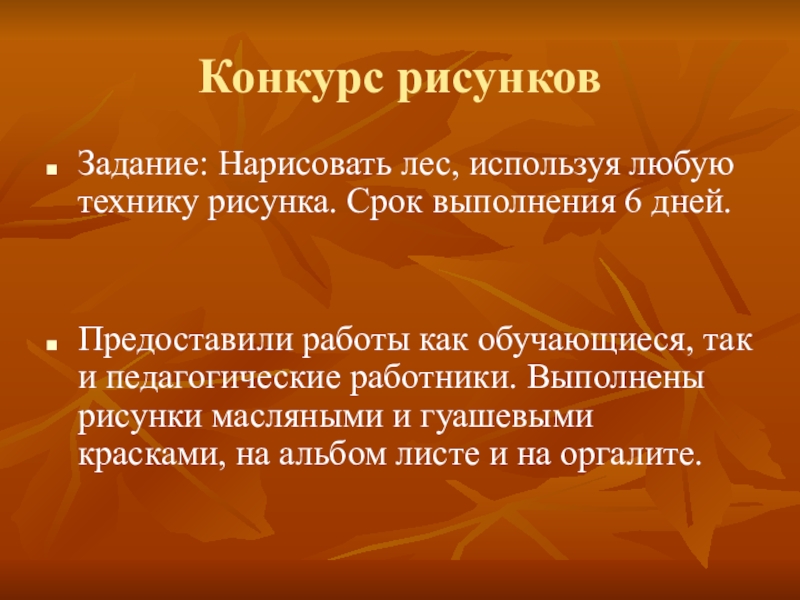 Конкурс рисунков

Задание: Нарисовать лес, используя любую технику рисунка. Срок выполнения 6 дней.

Предоставили работы как обучающиеся, так и педагогические работники. Выполнены рисунки масляными и гуашевыми красками, на альбом листе и на оргалите.